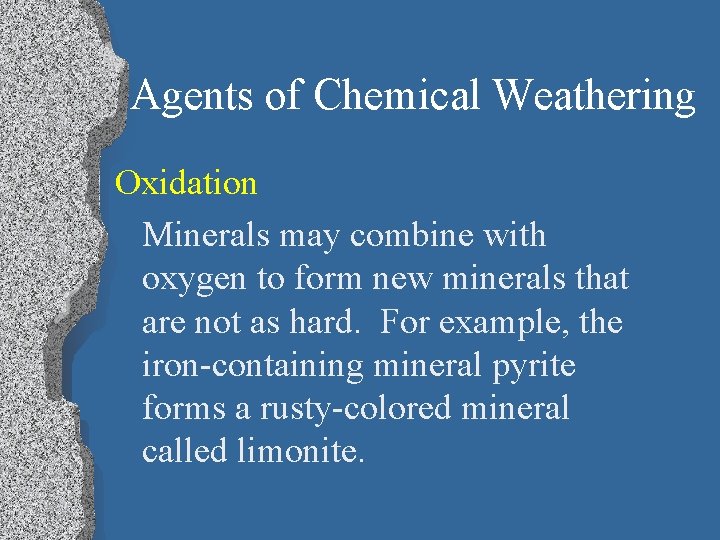 Agents of Chemical Weathering

Oxidation

Minerals may combine with oxygen to form new minerals that are not as hard. For example, the iron-containing mineral pyrite forms a rusty-colored mineral called limonite.